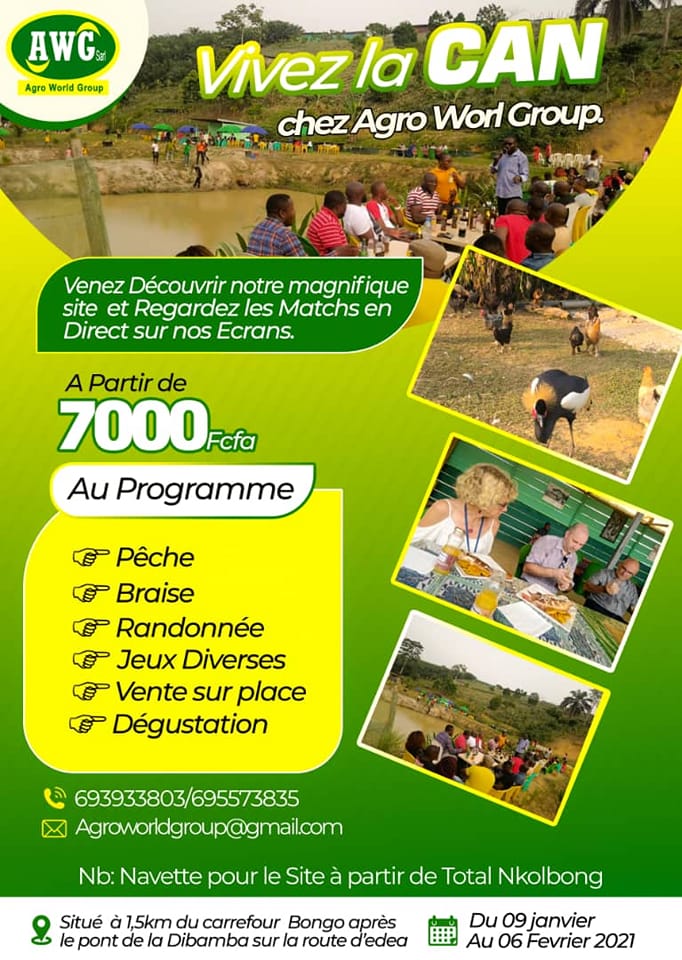 AWG Sarl
Agro World Group

Vivez la CAN
chez Agro Worl Group.

Venez Découvrir notre magnifique site et Regardez les Matchs en Direct sur nos Ecrans.

A Partir de
7000 Fcfa

Au Programme

Pêche
Braise
Randonnée
Jeux Diverses
Vente sur place
Dégustation

693933803/695573835
Agroworldgroup@gmail.com

Nb: Navette pour le Site à partir de Total Nkolbong

Situé à 1,5km du carrefour Bongo après le pont de la Dibamba sur la route d'edea

Du 09 janvier
Au 06 Fevrier 2021